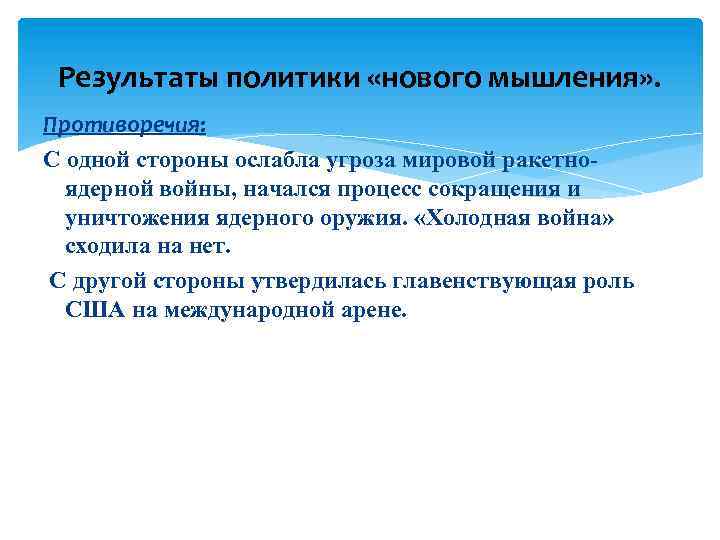 Результаты политики «нового мышления».

Противоречия:

С одной стороны ослабла угроза мировой ракетно-ядерной войны, начался процесс сокращения и уничтожения ядерного оружия. «Холодная война» сходила на нет.

С другой стороны утвердилась главенствующая роль США на международной арене.